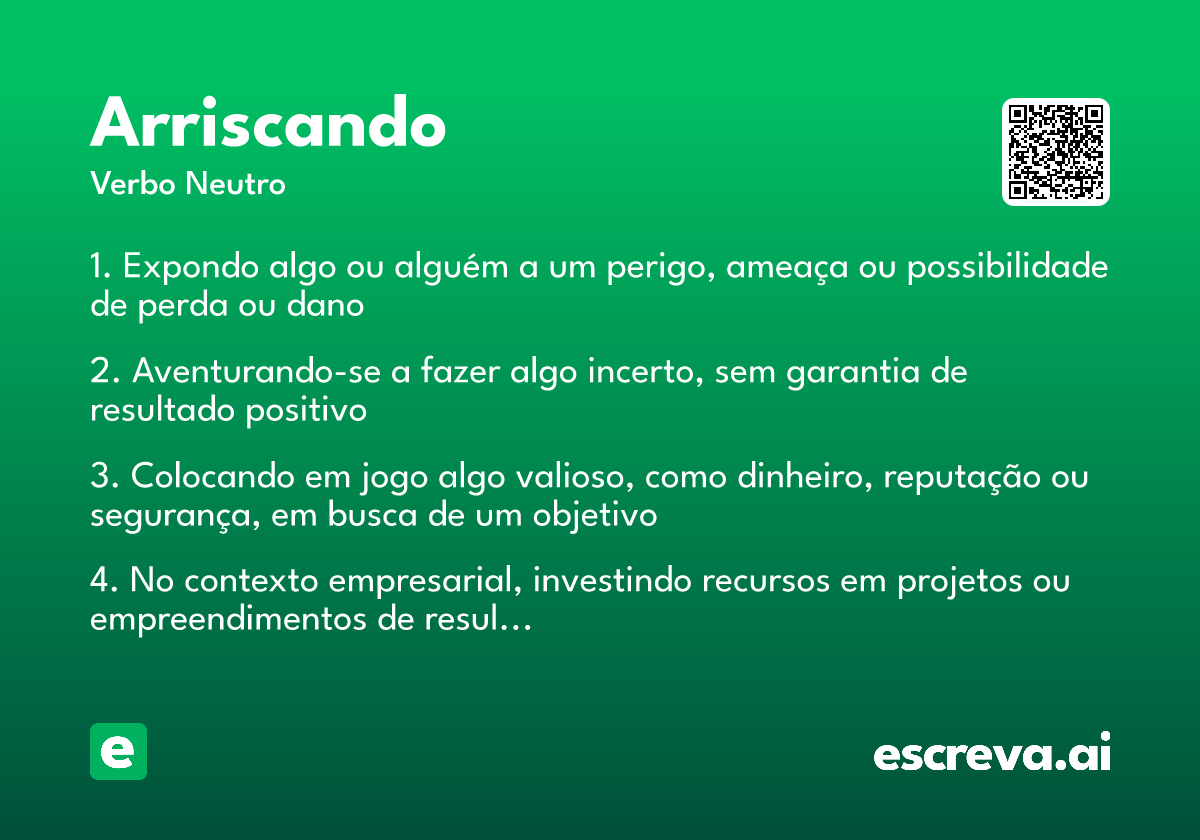 Arriscando
Verbo Neutro

1. Expondo algo ou alguém a um perigo, ameaça ou possibilidade de perda ou dano

2. Aventurando-se a fazer algo incerto, sem garantia de resultado positivo

3. Colocando em jogo algo valioso, como dinheiro, reputação ou segurança, em busca de um objetivo

4. No contexto empresarial, investindo recursos em projetos ou empreendimentos de resul...

e

escreva.ai